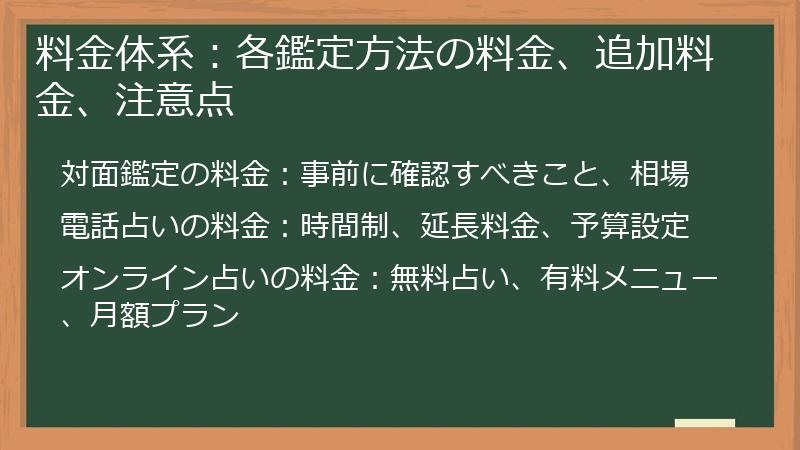 料金体系：各鑑定方法の料金、追加料金、注意点

対面鑑定の料金：事前に確認すべきこと、相場

電話占いの料金：時間制、延長料金、予算設定

オンライン占いの料金：無料占い、有料メニュー、月額プラン